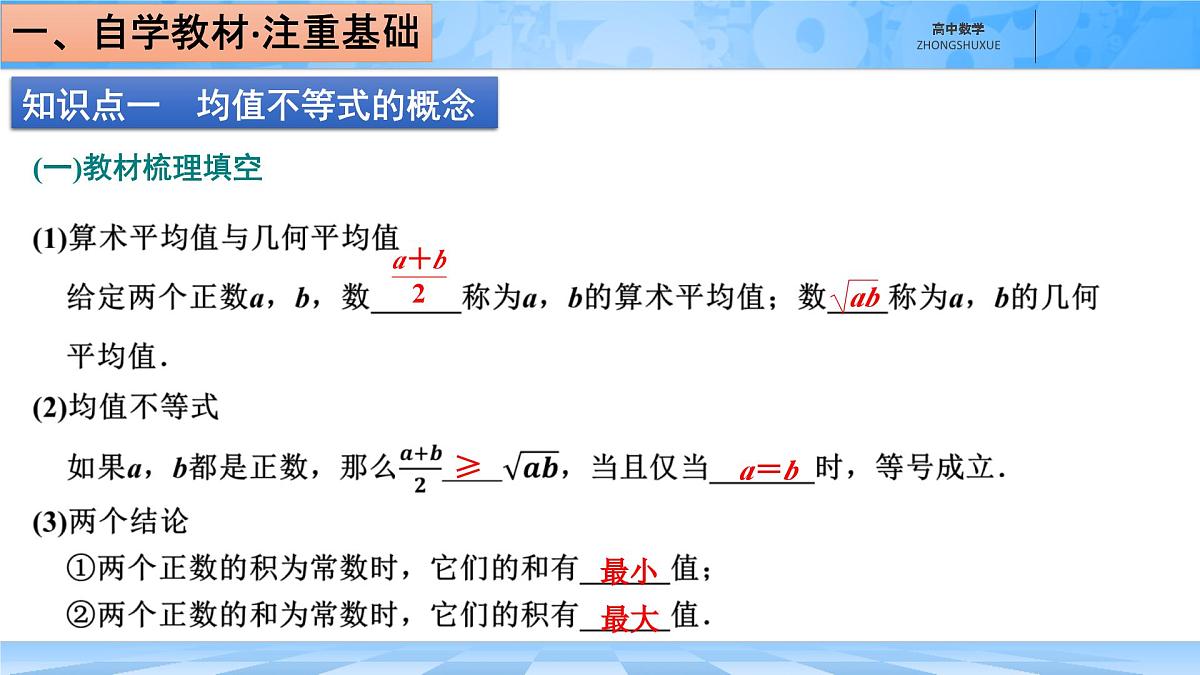 一、自学教材·注重基础

高中数学
ZHONGSHUXUE

知识点一　均值不等式的概念

(一)教材梳理填空

(1)算术平均值与几何平均值

给定两个正数$a$，$b$，数$\frac{a+b}{2}$称为$a$，$b$的算术平均值；数$\sqrt{ab}$称为$a$，$b$的几何平均值.

(2)均值不等式

如果$a$，$b$都是正数，那么$\frac{a+b}{2}$ $\geqslant$ $\sqrt{ab}$，当且仅当$a=b$时，等号成立.

(3)两个结论

①两个正数的积为常数时，它们的和有最小值；

②两个正数的和为常数时，它们的积有最大值.